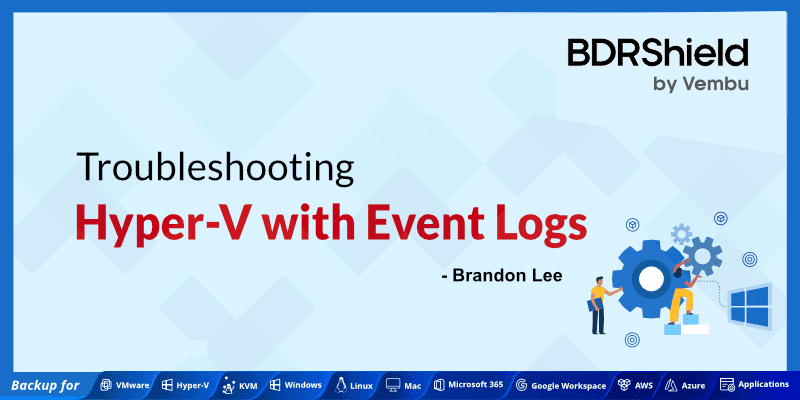 BDRShield
by Vembu

Troubleshooting
Hyper-V with Event Logs

- Brandon Lee

Backup for VMware Hyper-V KVM Windows Linux Mac Microsoft 365 Google Workspace AWS Azure Applications